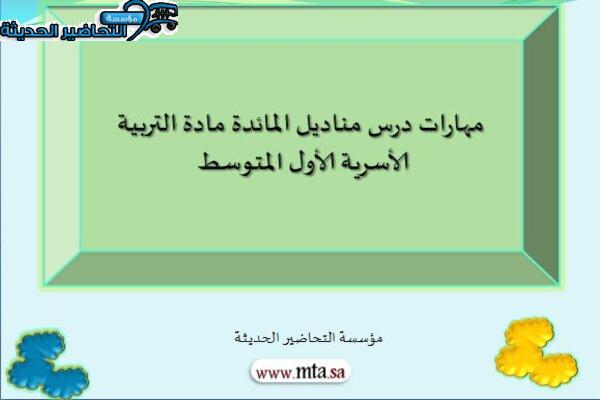 مؤسسة
التحاضير الحديثة

مهارات درس مناديل المائدة مادة التربية الأسرية الأول المتوسط

مؤسسة التحاضير الحديثة

www.mta.sa